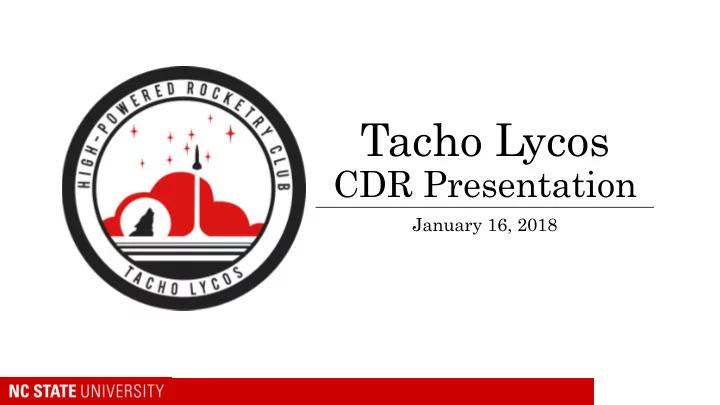 HIGH-POWERED ROCKETRY CLUB
TACHO LYCOS

Tacho Lycos
CDR Presentation

January 16, 2018

NC STATE UNIVERSITY